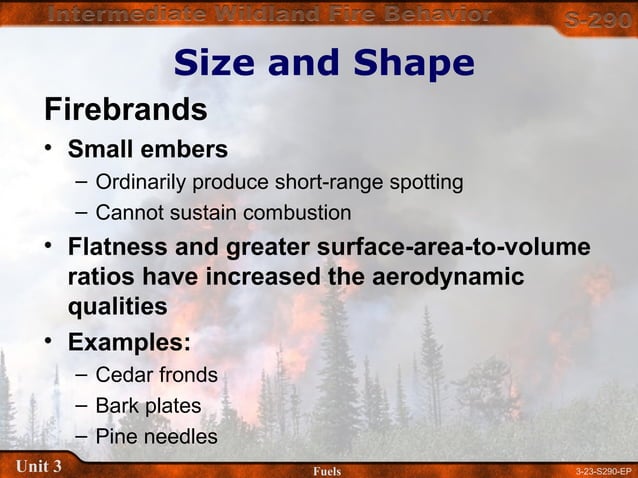 Intermediate Wildland Fire Behavior
S-290

Size and Shape

Firebrands

• Small embers
– Ordinarily produce short-range spotting
– Cannot sustain combustion

• Flatness and greater surface-area-to-volume ratios have increased the aerodynamic qualities

• Examples:
– Cedar fronds
– Bark plates
– Pine needles

Unit 3
Fuels
3-23-S290-EP